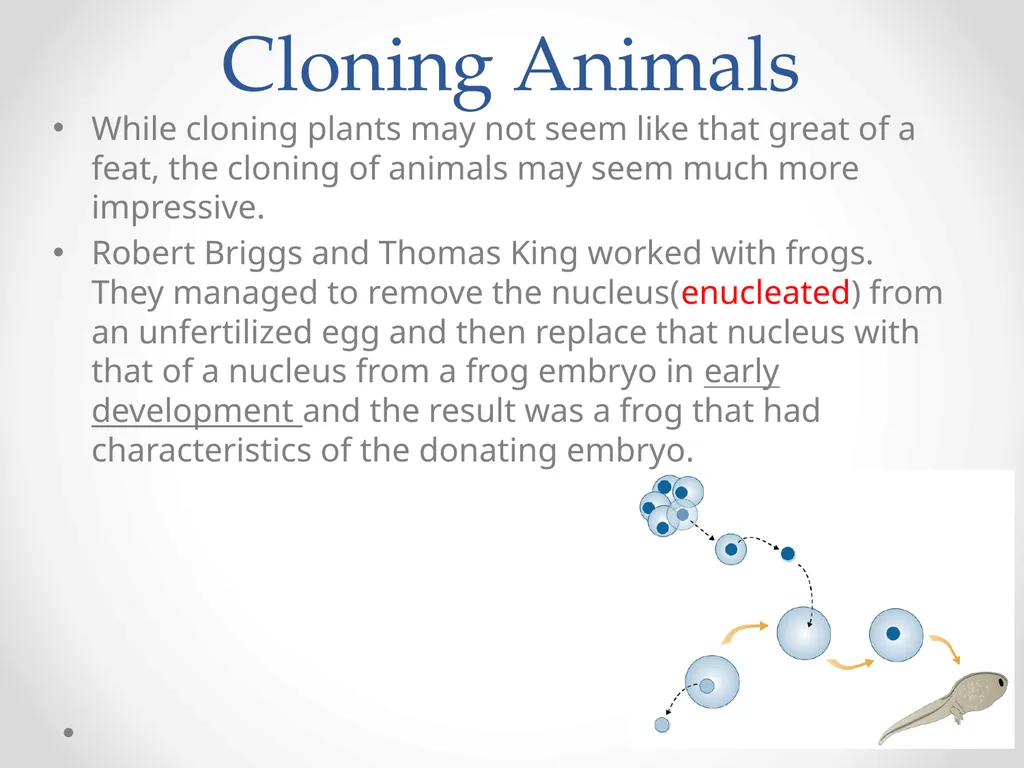 Cloning Animals

• While cloning plants may not seem like that great of a feat, the cloning of animals may seem much more impressive.

• Robert Briggs and Thomas King worked with frogs. They managed to remove the nucleus(enucleated) from an unfertilized egg and then replace that nucleus with that of a nucleus from a frog embryo in early development and the result was a frog that had characteristics of the donating embryo.